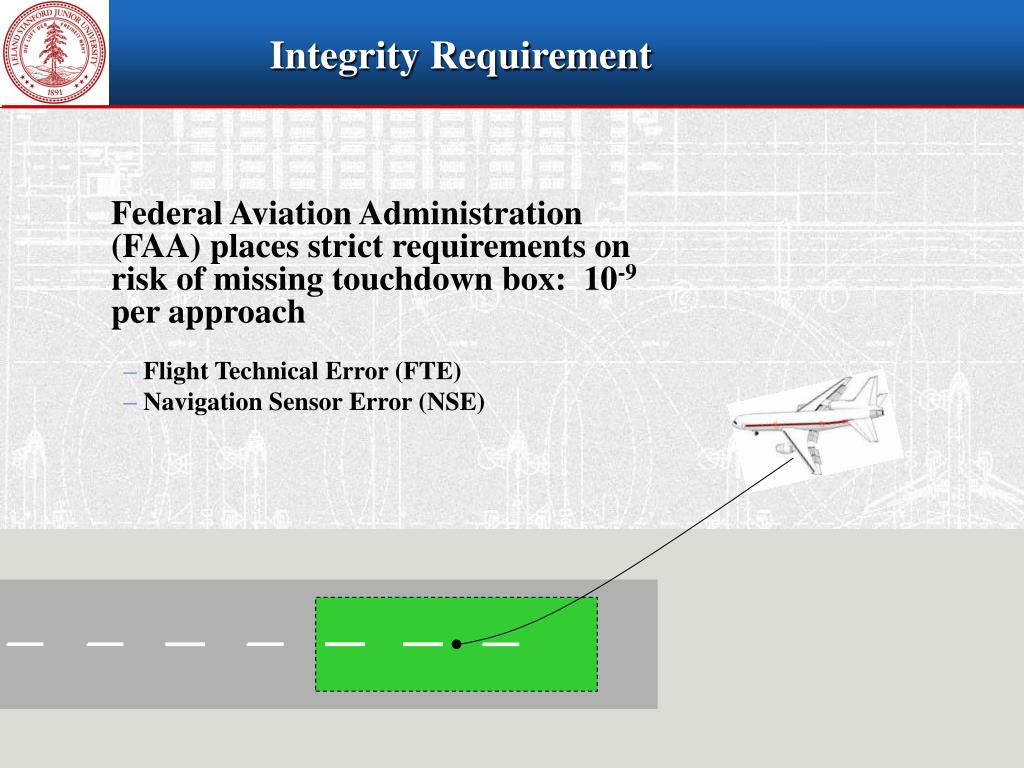 LELAND STANFORD JUNIOR UNIVERSITY
1891

Integrity Requirement

Federal Aviation Administration (FAA) places strict requirements on risk of missing touchdown box: $10^{-9}$ per approach

– Flight Technical Error (FTE)
– Navigation Sensor Error (NSE)